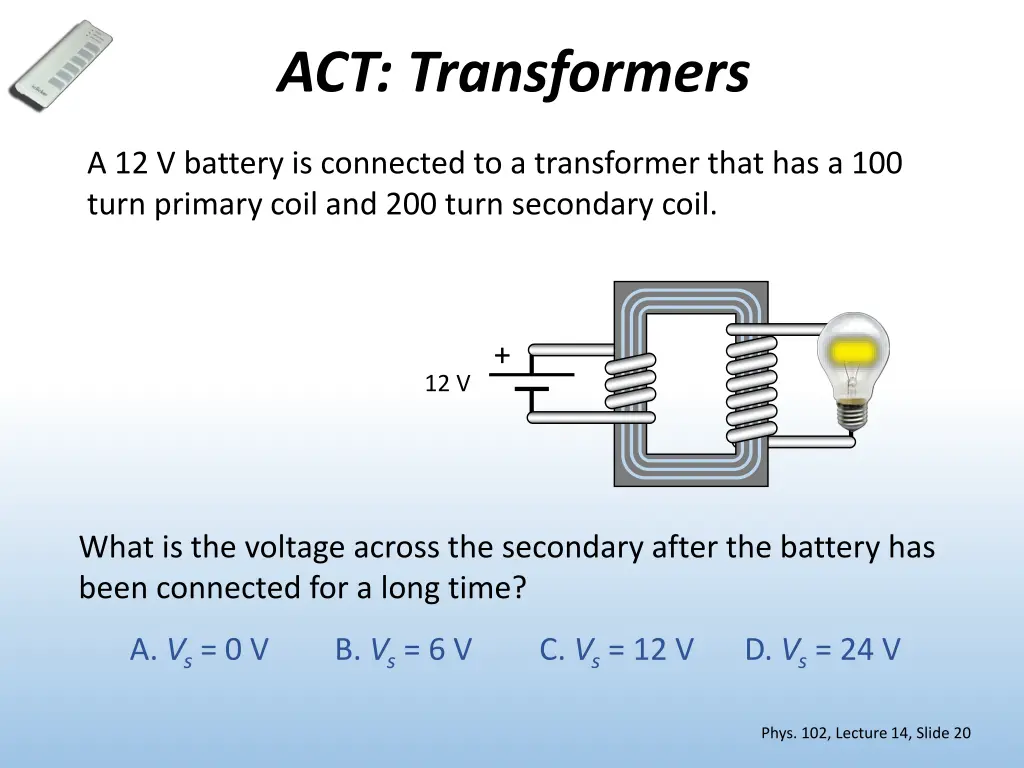 ACT: Transformers

A 12 V battery is connected to a transformer that has a 100 turn primary coil and 200 turn secondary coil.

+

12 V

What is the voltage across the secondary after the battery has been connected for a long time?

A. $V_s$ = 0 V   B. $V_s$ = 6 V   C. $V_s$ = 12 V   D. $V_s$ = 24 V

Phys. 102, Lecture 14, Slide 20